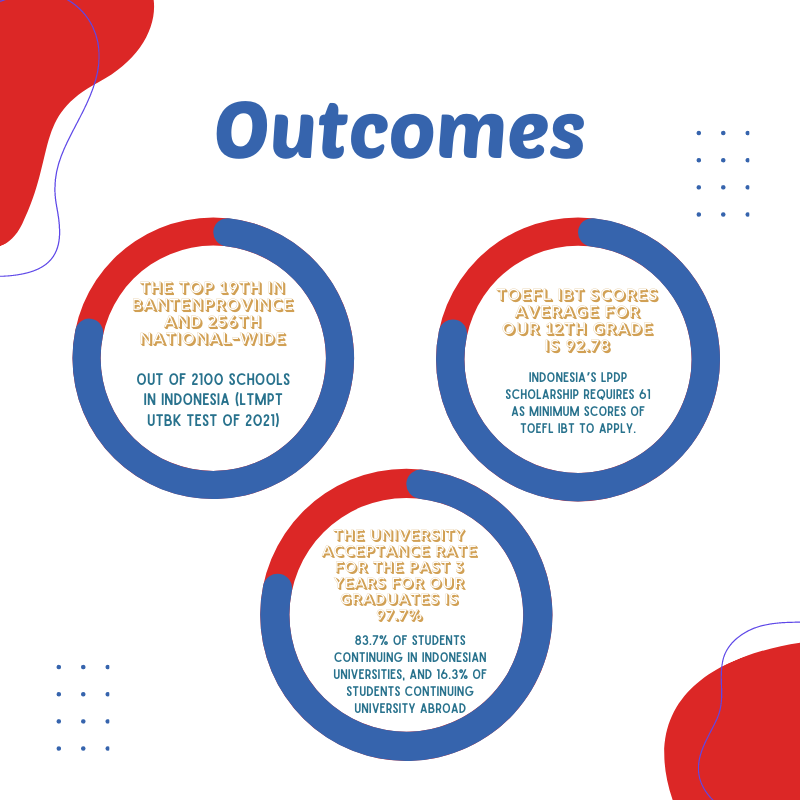 Outcomes

THE TOP 19TH IN BANTENPROVINCE AND 256TH NATIONAL-WIDE

OUT OF 2100 SCHOOLS IN INDONESIA (LTMPT UTBK TEST OF 2021)

TOEFL IBT SCORES AVERAGE FOR OUR 12TH GRADE IS 92.78

INDONESIA'S LPDP SCHOLARSHIP REQUIRES 61 AS MINIMUM SCORES OF TOEFL IBT TO APPLY.

THE UNIVERSITY ACCEPTANCE RATE FOR THE PAST 3 YEARS FOR OUR GRADUATES IS 97.7%

83.7% OF STUDENTS CONTINUING IN INDONESIAN UNIVERSITIES, AND 16.3% OF STUDENTS CONTINUING UNIVERSITY ABROAD